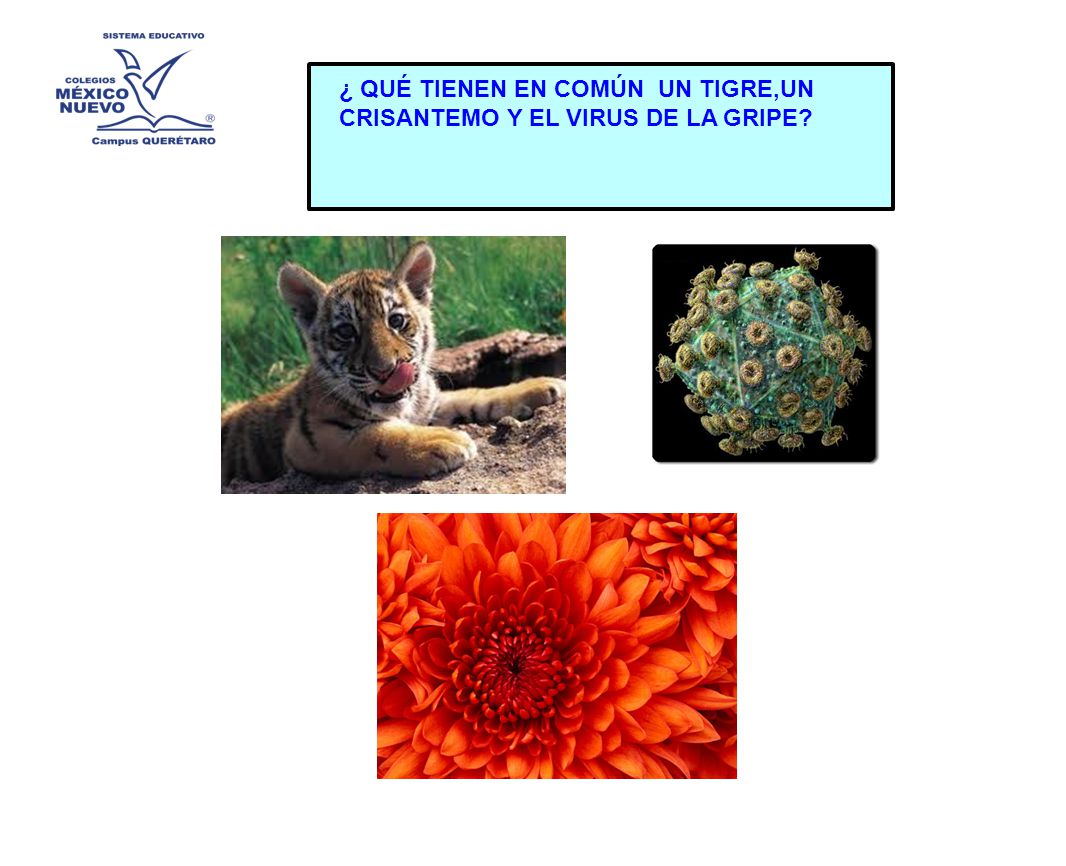 SISTEMA EDUCATIVO
COLEGIOS
MÉXICO
NUEVO
®
Campus QUERÉTARO

¿ QUÉ TIENEN EN COMÚN UN TIGRE,UN CRISANTEMO Y EL VIRUS DE LA GRIPE?